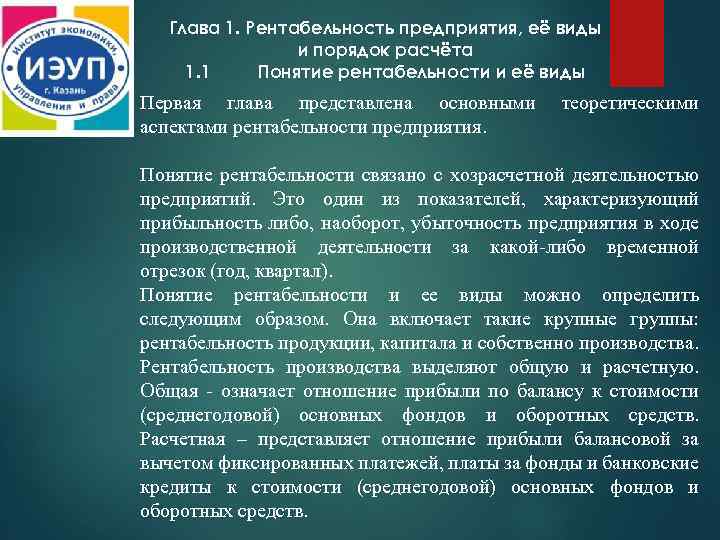 Институт экономики, управления и права
ИЭУП
г. Казань

Глава 1. Рентабельность предприятия, её виды и порядок расчёта
1.1 Понятие рентабельности и её виды

Первая глава представлена основными теоретическими аспектами рентабельности предприятия.

Понятие рентабельности связано с хозрасчетной деятельностью предприятий. Это один из показателей, характеризующий прибыльность либо, наоборот, убыточность предприятия в ходе производственной деятельности за какой-либо временной отрезок (год, квартал).
Понятие рентабельности и ее виды можно определить следующим образом. Она включает такие крупные группы: рентабельность продукции, капитала и собственно производства. Рентабельность производства выделяют общую и расчетную. Общая - означает отношение прибыли по балансу к стоимости (среднегодовой) основных фондов и оборотных средств. Расчетная – представляет отношение прибыли балансовой за вычетом фиксированных платежей, платы за фонды и банковские кредиты к стоимости (среднегодовой) основных фондов и оборотных средств.